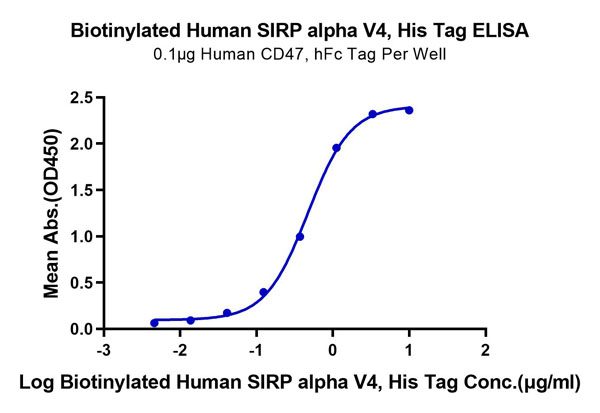 Biotinylated Human SIRP alpha V4, His Tag ELISA
0.1μg Human CD47, hFc Tag Per Well

Mean Abs.(OD450)

2.5
2.0
1.5
1.0
0.5
0.0

-3
-2
-1
0
1
2

Log Biotinylated Human SIRP alpha V4, His Tag Conc.(μg/ml)